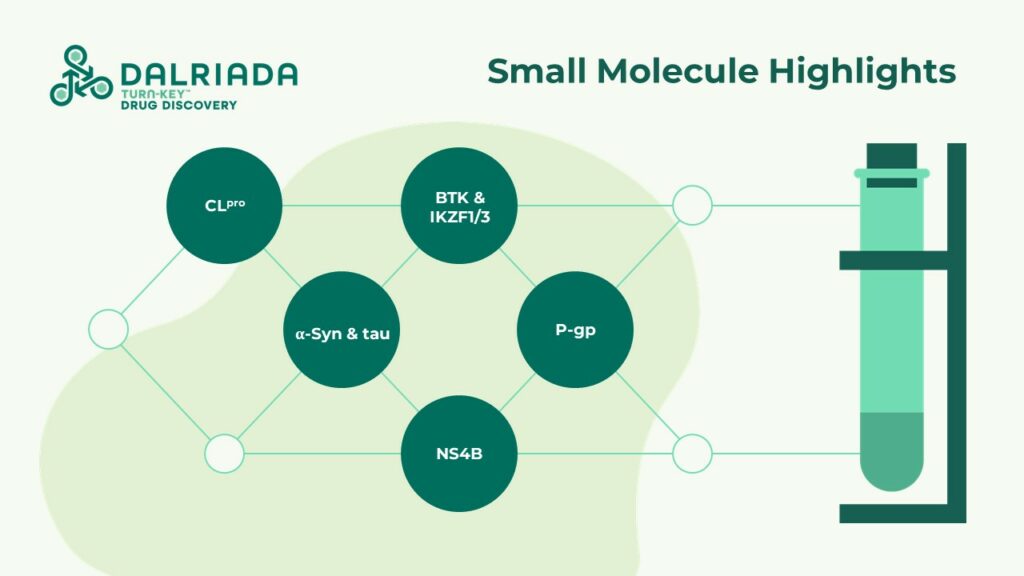 DALRIADA
TURN-KEY™
DRUG DISCOVERY

Small Molecule Highlights

CL$^{pro}$

BTK & IKZF1/3

α-Syn & tau

P-gp

NS4B